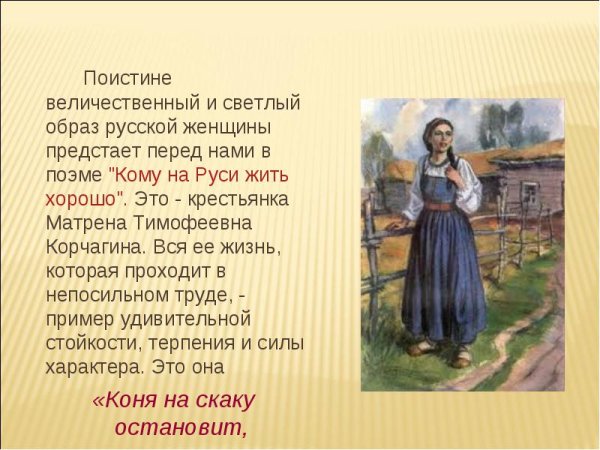 Поистине величественный и светлый образ русской женщины предстает перед нами в поэме "Кому на Руси жить хорошо". Это - крестьянка Матрена Тимофеевна Корчагина. Вся ее жизнь, которая проходит в непосильном труде, - пример удивительной стойкости, терпения и силы характера. Это она

«Коня на скаку остановит,